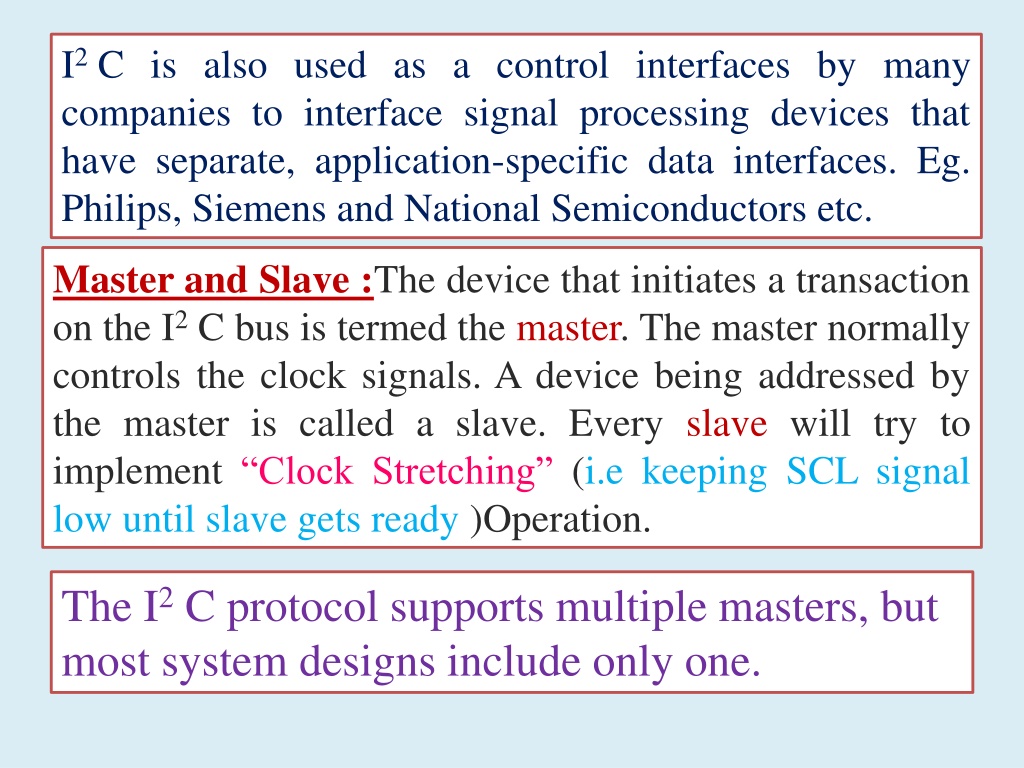 $I^2$ C is also used as a control interfaces by many companies to interface signal processing devices that have separate, application-specific data interfaces. Eg. Philips, Siemens and National Semiconductors etc.

Master and Slave :The device that initiates a transaction on the $I^2$ C bus is termed the master. The master normally controls the clock signals. A device being addressed by the master is called a slave. Every slave will try to implement “Clock Stretching” (i.e keeping SCL signal low until slave gets ready )Operation.

The $I^2$ C protocol supports multiple masters, but most system designs include only one.